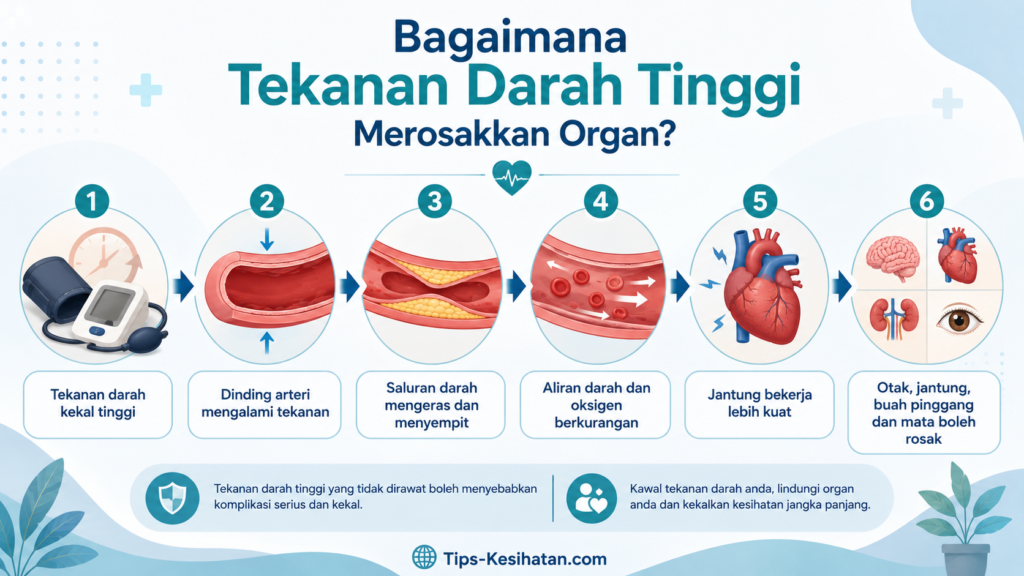 Bagaimana
Tekanan Darah Tinggi
Merosakkan Organ?

1
Tekanan darah kekal tinggi

2
Dinding arteri mengalami tekanan

3
Saluran darah mengeras dan menyempit

4
Aliran darah dan oksigen berkurangan

5
Jantung bekerja lebih kuat

6
Otak, jantung, buah pinggang dan mata boleh rosak

Tekanan darah tinggi yang tidak dirawat boleh menyebabkan komplikasi serius dan kekal.

Kawal tekanan darah anda, lindungi organ anda dan kekalkan kesihatan jangka panjang.

Tips-Kesihatan.com